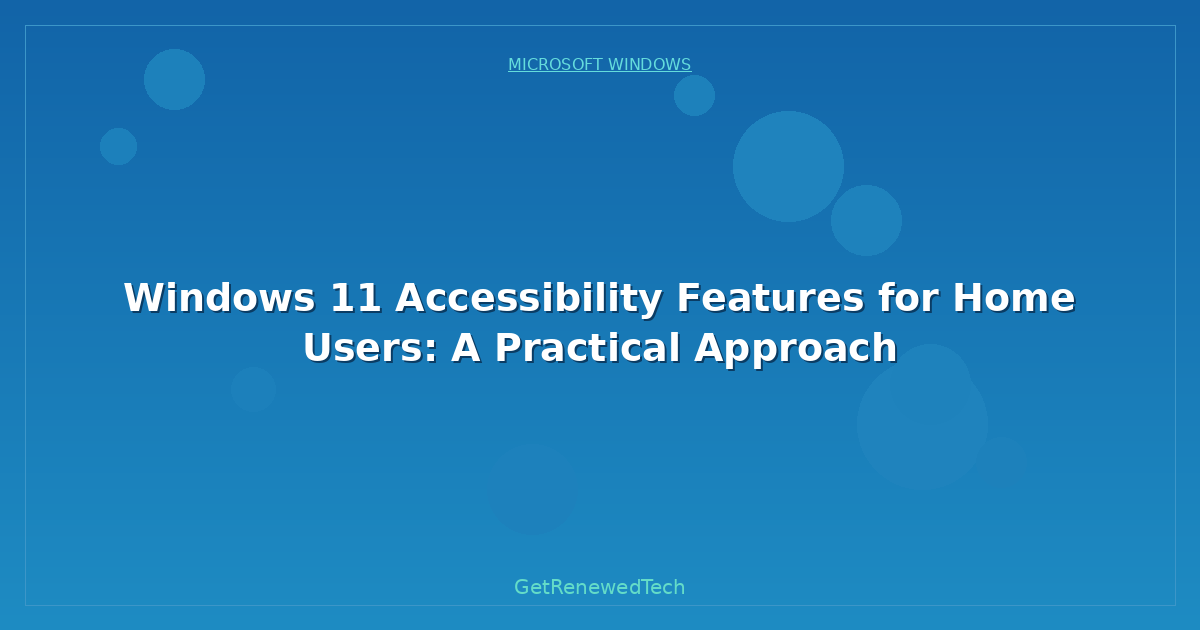 MICROSOFT WINDOWS

Windows 11 Accessibility Features for Home Users: A Practical Approach

GetRenewedTech